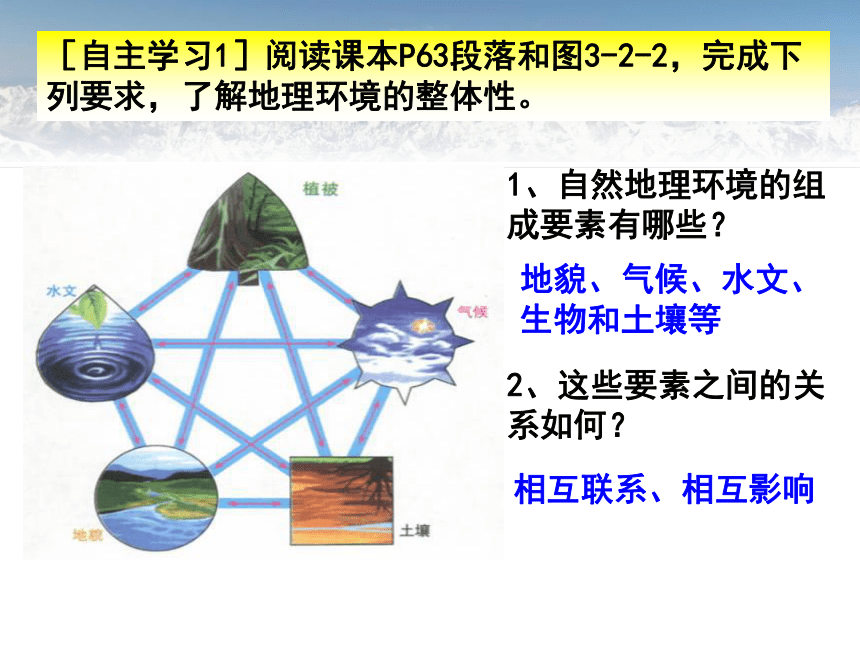 ［自主学习1］阅读课本P63段落和图3-2-2，完成下列要求，了解地理环境的整体性。

植被

水文

气候

地貌

土壤

1、自然地理环境的组成要素有哪些？

地貌、气候、水文、生物和土壤等

2、这些要素之间的关系如何？

相互联系、相互影响